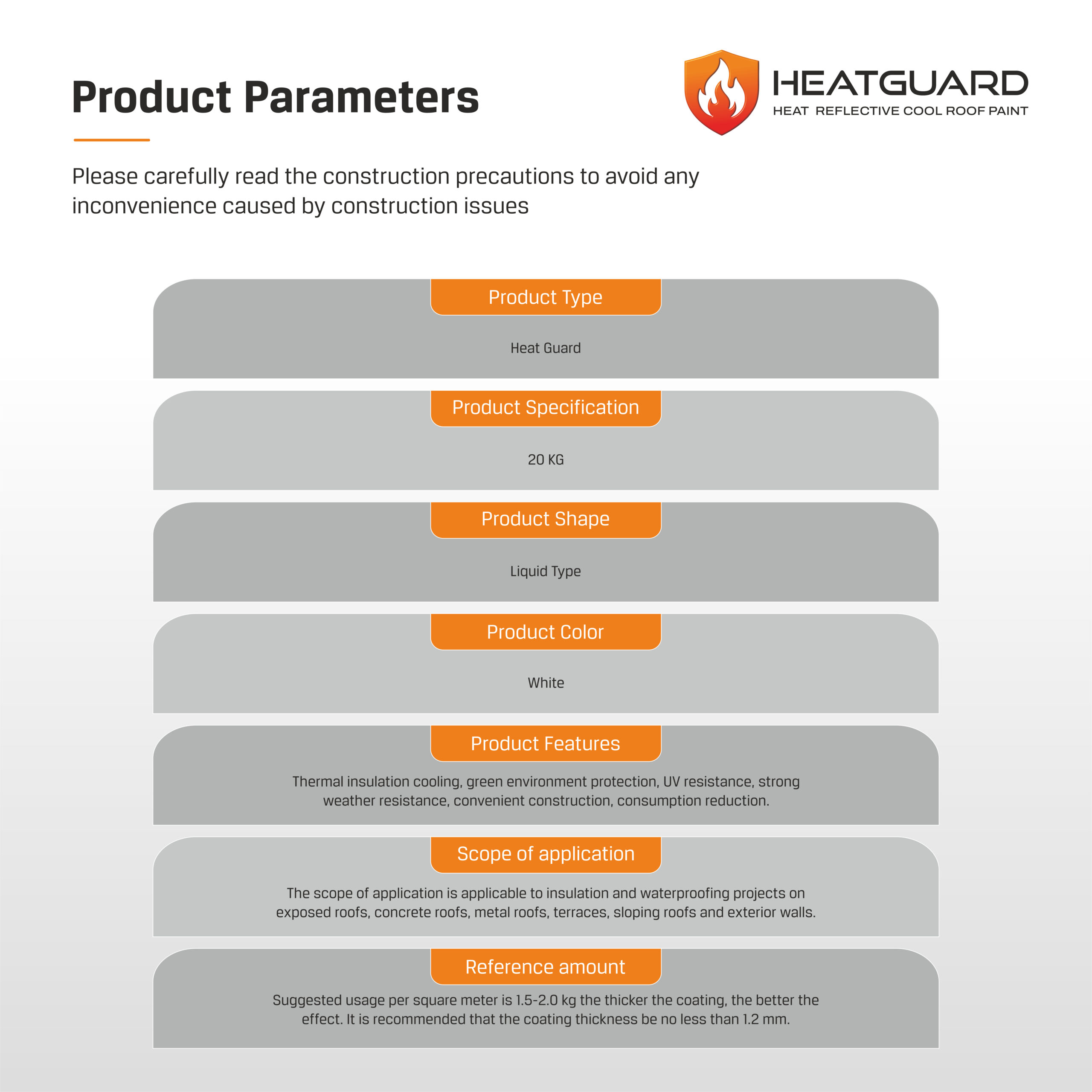 Product Parameters

HEATGUARD
HEAT REFLECTIVE COOL ROOF PAINT

Please carefully read the construction precautions to avoid any inconvenience caused by construction issues

Product Type

Heat Guard

Product Specification

20 KG

Product Shape

Liquid Type

Product Color

White

Product Features

Thermal insulation cooling, green environment protection, UV resistance, strong weather resistance, convenient construction, consumption reduction.

Scope of application

The scope of application is applicable to insulation and waterproofing projects on exposed roofs, concrete roofs, metal roofs, terraces, sloping roofs and exterior walls.

Reference amount

Suggested usage per square meter is 1.5-2.0 kg the thicker the coating, the better the effect. It is recommended that the coating thickness be no less than 1.2 mm.